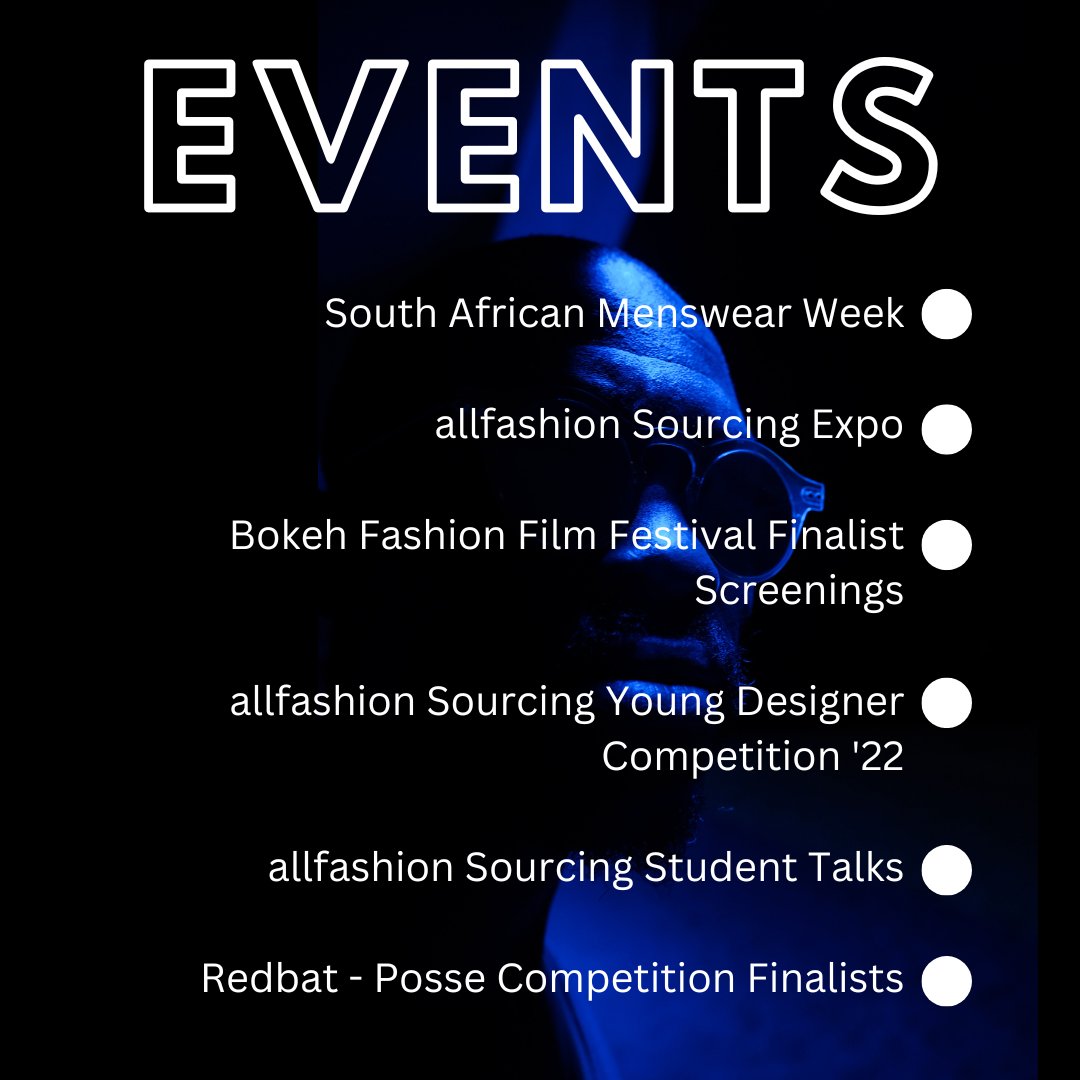 EVENTS

South African Menswear Week

allfashion Sourcing Expo

Bokeh Fashion Film Festival Finalist Screenings

allfashion Sourcing Young Designer Competition '22

allfashion Sourcing Student Talks

Redbat - Posse Competition Finalists